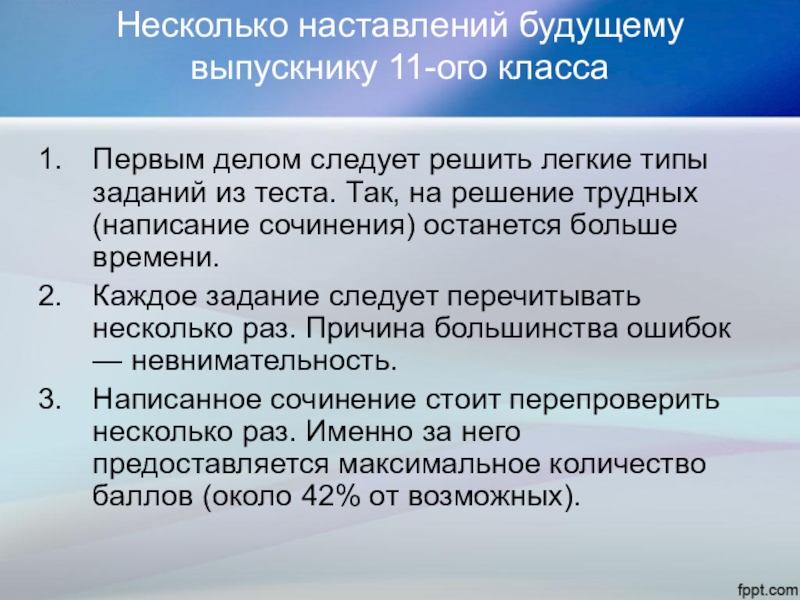 Несколько наставлений будущему выпускнику 11-ого класса

1. Первым делом следует решить легкие типы заданий из теста. Так, на решение трудных (написание сочинения) останется больше времени.
2. Каждое задание следует перечитывать несколько раз. Причина большинства ошибок — невнимательность.
3. Написанное сочинение стоит перепроверить несколько раз. Именно за него предоставляется максимальное количество баллов (около 42% от возможных).

fppt.com